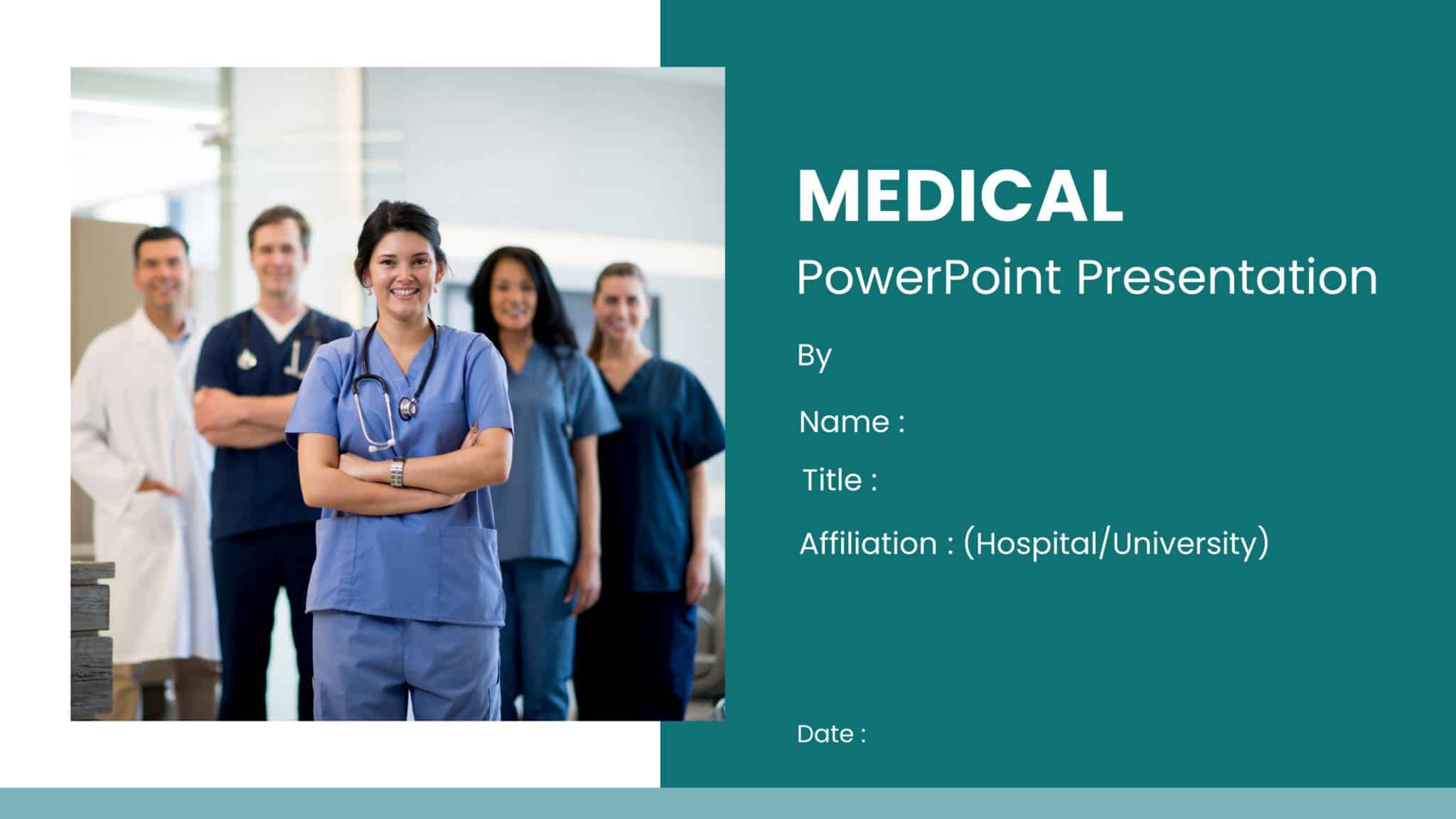 MEDICAL
PowerPoint Presentation

By

Name :

Title :

Affiliation : (Hospital/University)

Date :